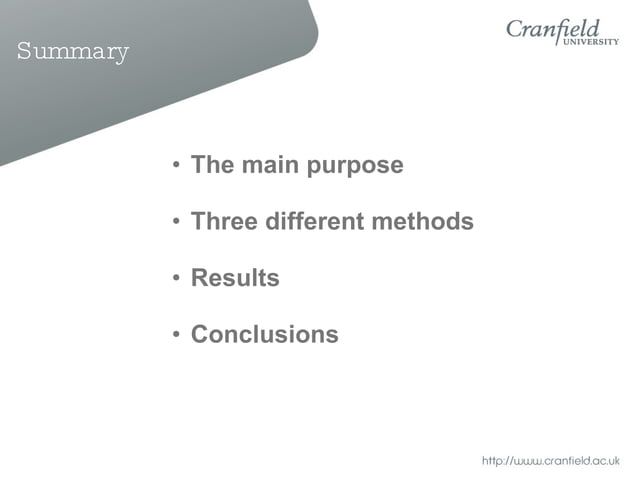 Summary

Cranfield UNIVERSITY

• The main purpose

• Three different methods

• Results

• Conclusions

http://www.cranfield.ac.uk